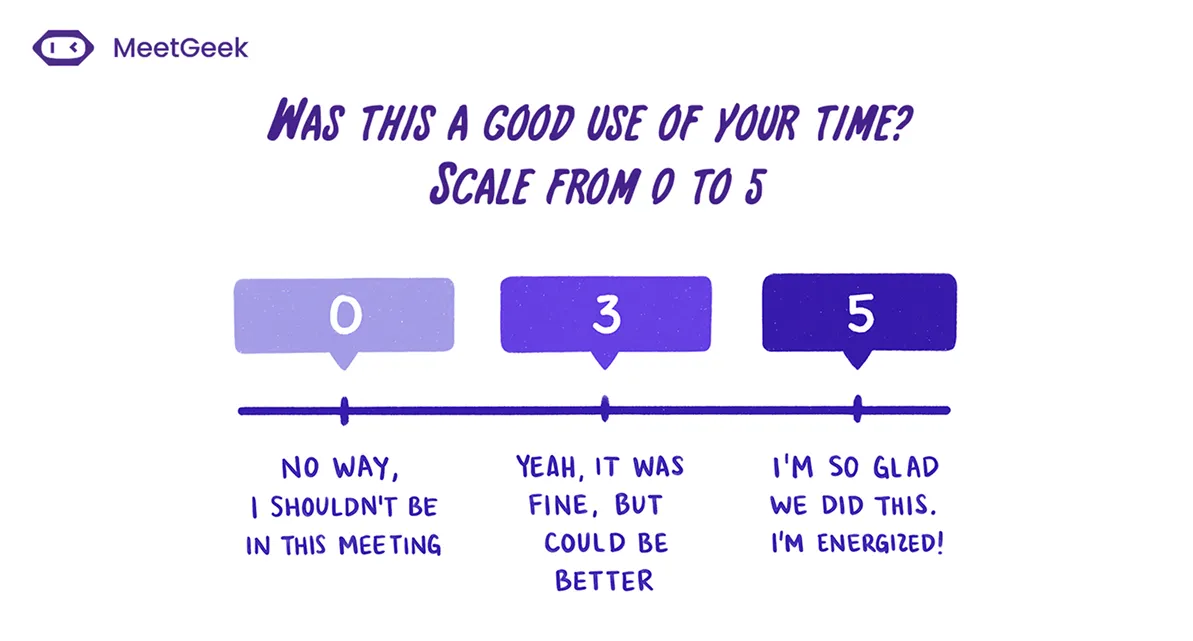 MeetGeek

WAS THIS A GOOD USE OF YOUR TIME?
SCALE FROM 0 TO 5

0

3

5

NO WAY, I SHOULDN'T BE IN THIS MEETING

YEAH, IT WAS FINE, BUT COULD BE BETTER

I'M SO GLAD WE DID THIS. I'M ENERGIZED!